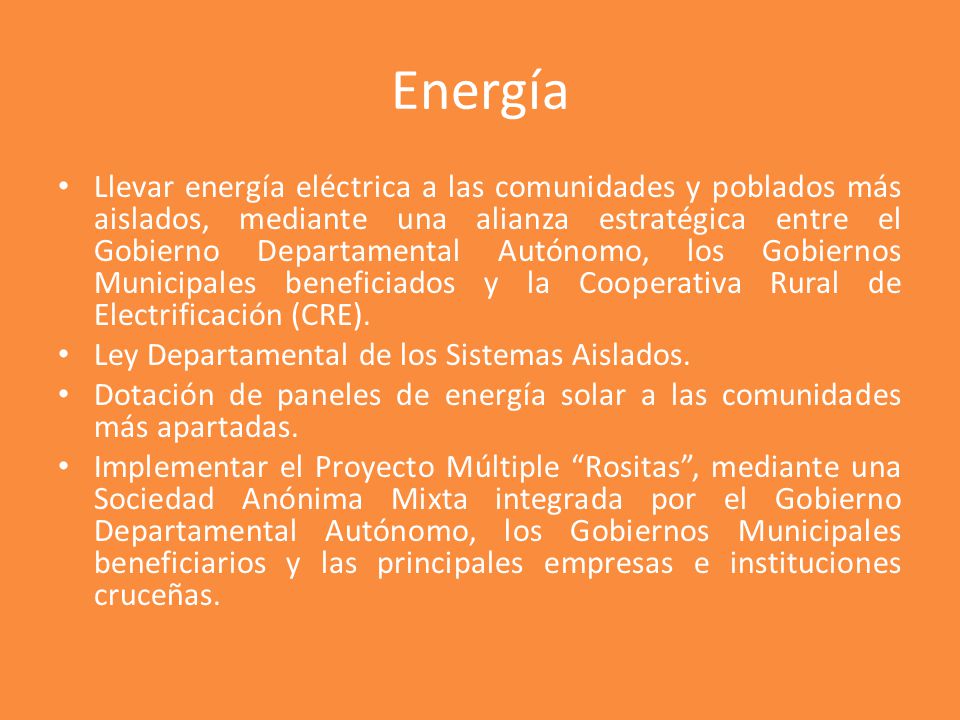 Energía

• Llevar energía eléctrica a las comunidades y poblados más aislados, mediante una alianza estratégica entre el Gobierno Departamental Autónomo, los Gobiernos Municipales beneficiados y la Cooperativa Rural de Electrificación (CRE).
• Ley Departamental de los Sistemas Aislados.
• Dotación de paneles de energía solar a las comunidades más apartadas.
• Implementar el Proyecto Múltiple “Rositas”, mediante una Sociedad Anónima Mixta integrada por el Gobierno Departamental Autónomo, los Gobiernos Municipales beneficiarios y las principales empresas e instituciones cruceñas.